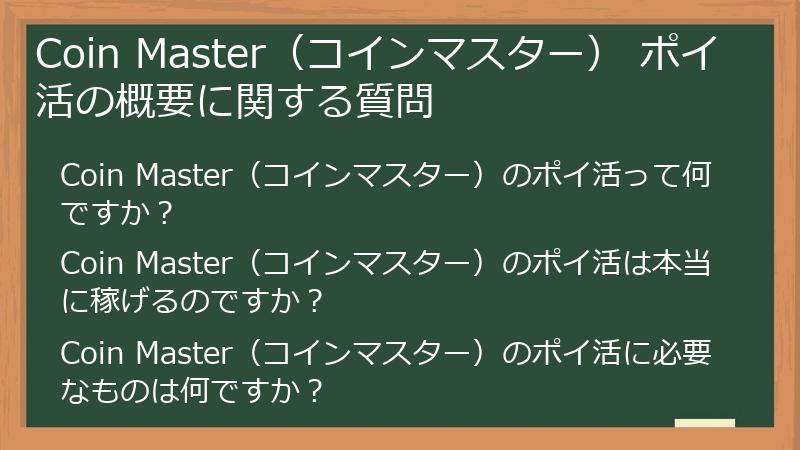 Coin Master（コインマスター） ポイ活の概要に関する質問

Coin Master（コインマスター）のポイ活って何ですか？

Coin Master（コインマスター）のポイ活は本当に稼げるのですか？

Coin Master（コインマスター）のポイ活に必要なものは何ですか？